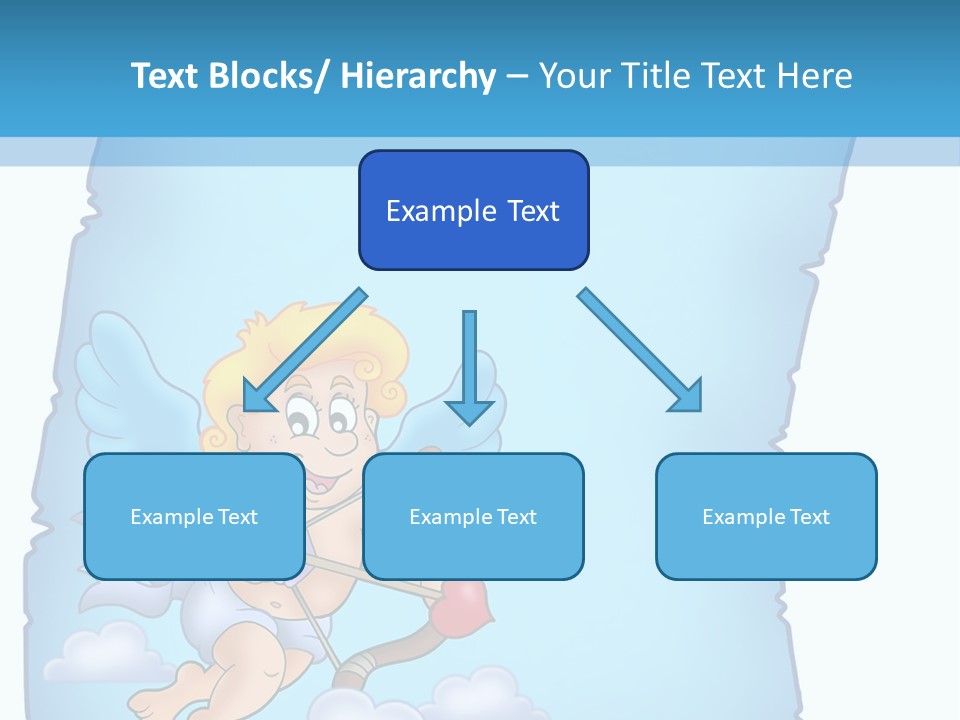 Text Blocks/ Hierarchy – Your Title Text Here

Example Text

Example Text

Example Text

Example Text